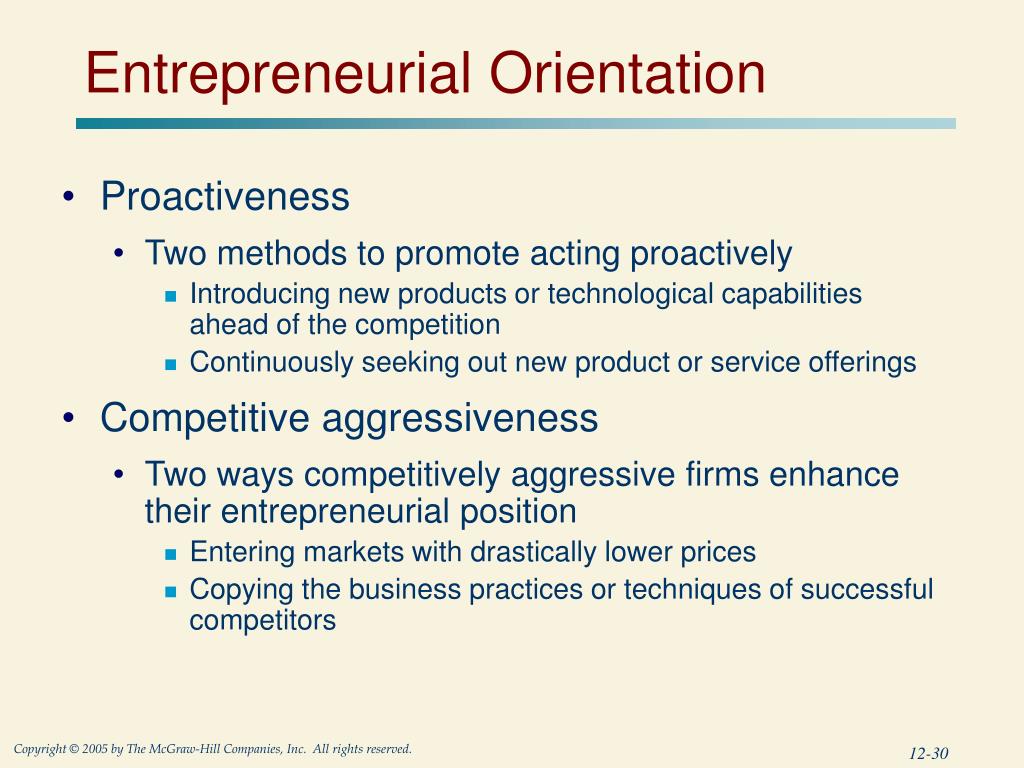 Entrepreneurial Orientation

• Proactiveness
  • Two methods to promote acting proactively
    ▪ Introducing new products or technological capabilities ahead of the competition
    ▪ Continuously seeking out new product or service offerings
• Competitive aggressiveness
  • Two ways competitively aggressive firms enhance their entrepreneurial position
    ▪ Entering markets with drastically lower prices
    ▪ Copying the business practices or techniques of successful competitors

Copyright © 2005 by The McGraw-Hill Companies, Inc. All rights reserved.

12-30